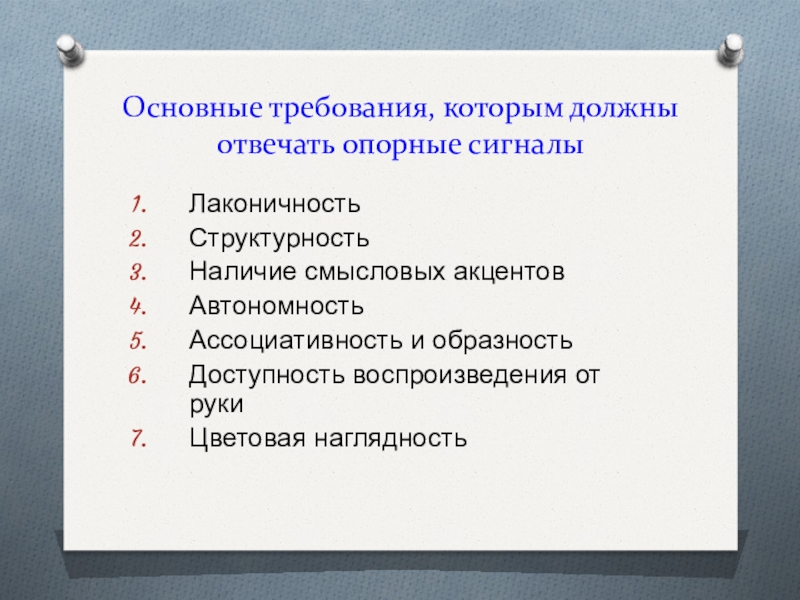 Основные требования, которым должны отвечать опорные сигналы

1. Лаконичность
2. Структурность
3. Наличие смысловых акцентов
4. Автономность
5. Ассоциативность и образность
6. Доступность воспроизведения от руки
7. Цветовая наглядность